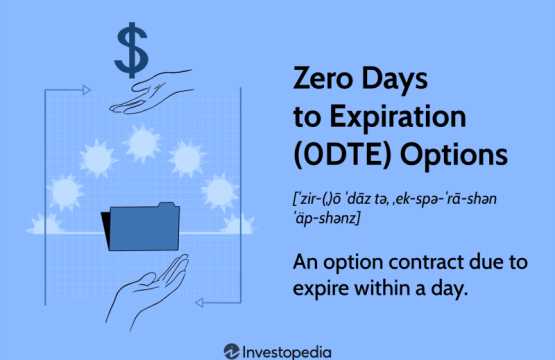 $

Zero Days to Expiration (0DTE) Options

[ˈzir-(ˌ)ō ˈdāz tə, ˌek-spə-ˈrā-shən ˈäp-shənz]

An option contract due to expire within a day.

Investopedia